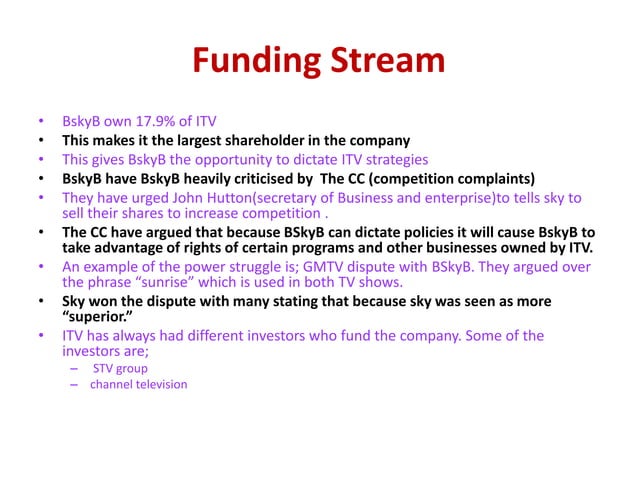 Funding Stream

• BskyB own 17.9% of ITV
• This makes it the largest shareholder in the company
• This gives BskyB the opportunity to dictate ITV strategies
• BskyB have BskyB heavily criticised by The CC (competition complaints)
• They have urged John Hutton(secretary of Business and enterprise)to tells sky to sell their shares to increase competition .
• The CC have argued that because BSkyB can dictate policies it will cause BskyB to take advantage of rights of certain programs and other businesses owned by ITV.
• An example of the power struggle is; GMTV dispute with BSkyB. They argued over the phrase “sunrise” which is used in both TV shows.
• Sky won the dispute with many stating that because sky was seen as more “superior.”
• ITV has always had different investors who fund the company. Some of the investors are;
– STV group
– channel television